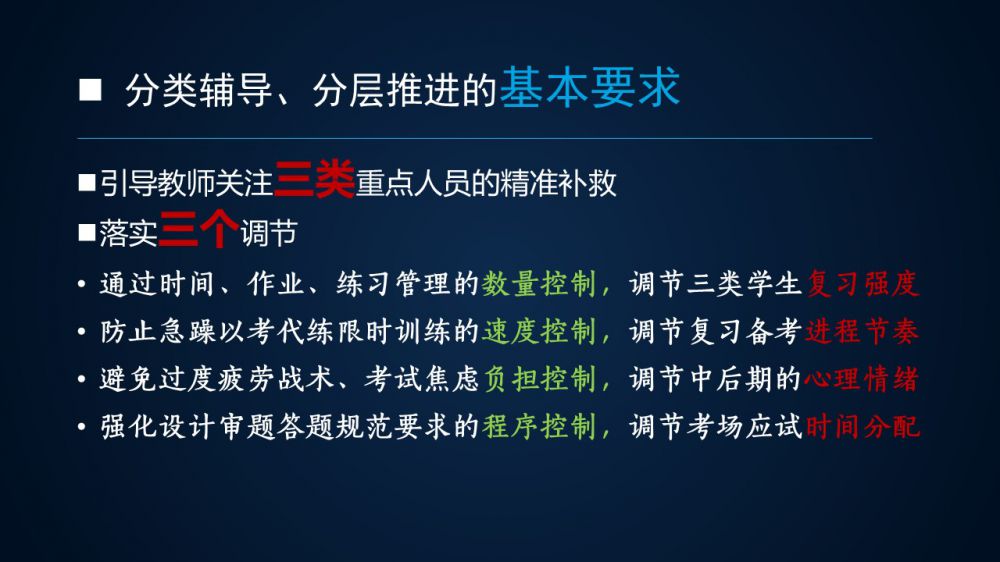 ■ 分类辅导、分层推进的基本要求

■引导教师关注三类重点人员的精准补救
■落实三个调节
• 通过时间、作业、练习管理的数量控制，调节三类学生复习强度
• 防止急躁以考代练限时训练的速度控制，调节复习备考进程节奏
• 避免过度疲劳战术、考试焦虑负担控制，调节中后期的心理情绪
• 强化设计审题答题规范要求的程序控制，调节考场应试时间分配